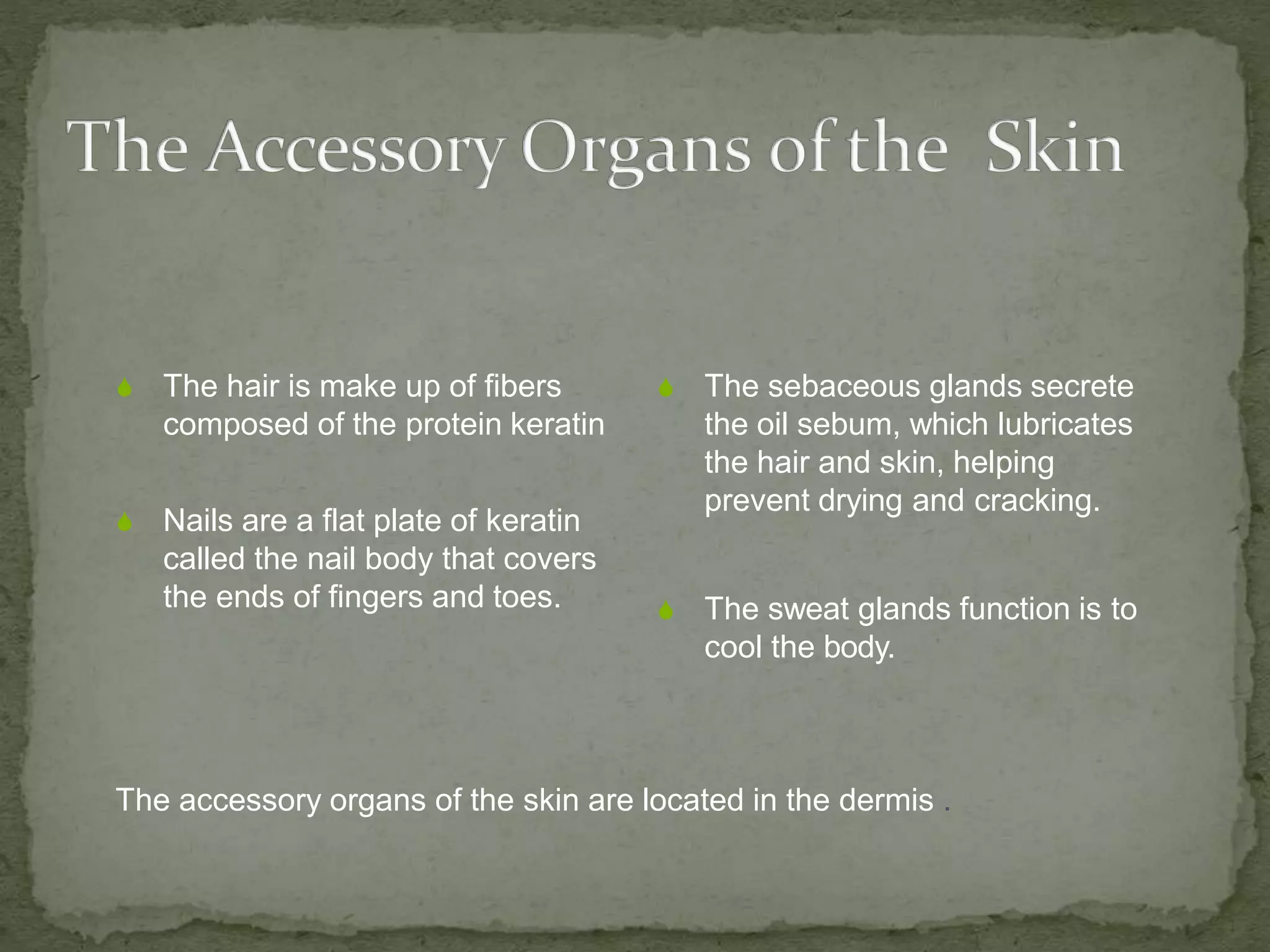 The Accessory Organs of the  Skin

The hair is make up of fibers composed of the protein keratin

Nails are a flat plate of keratin called the nail body that covers the ends of fingers and toes.

The sebaceous glands secrete the oil sebum, which lubricates the hair and skin, helping prevent drying and cracking.

The sweat glands function is to cool the body.

The accessory organs of the skin are located in the dermis .